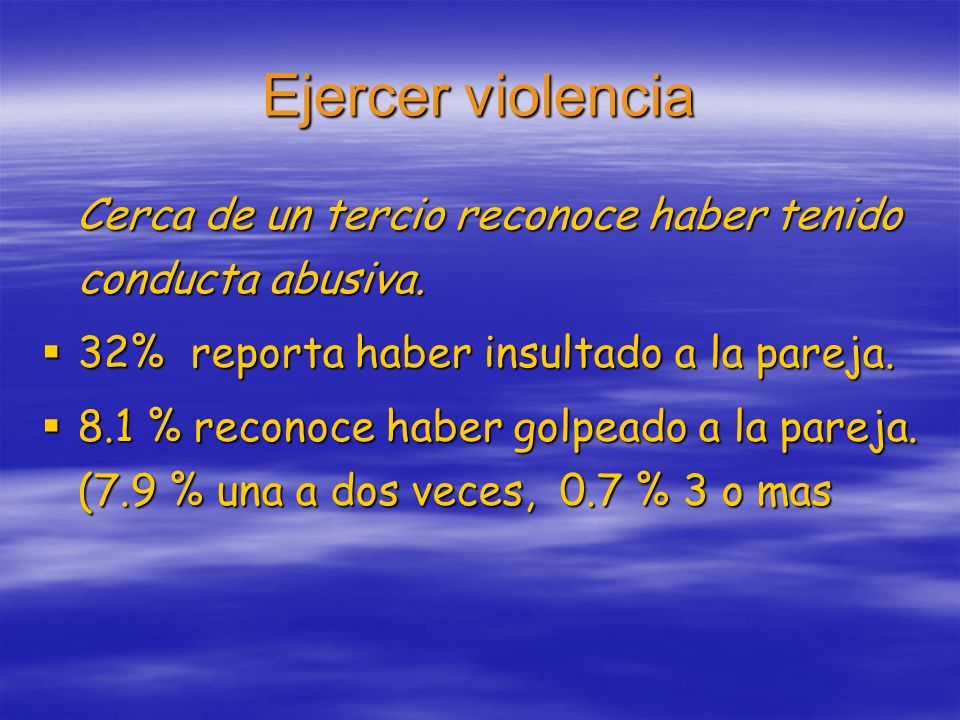 Ejercer violencia

Cerca de un tercio reconoce haber tenido conducta abusiva.

▪ 32%  reporta haber insultado a la pareja.
▪ 8.1 % reconoce haber golpeado a la pareja. (7.9 % una a dos veces,  0.7 % 3 o mas